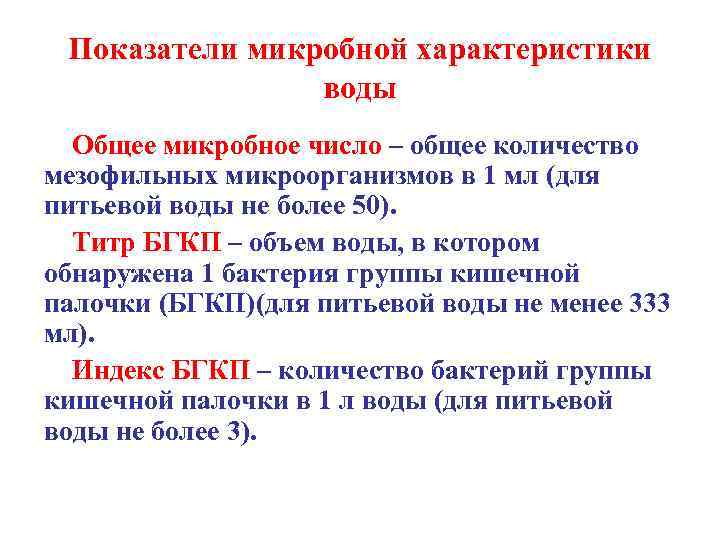 Показатели микробной характеристики воды

Общее микробное число – общее количество мезофильных микроорганизмов в 1 мл (для питьевой воды не более 50).

Титр БГКП – объем воды, в котором обнаружена 1 бактерия группы кишечной палочки (БГКП)(для питьевой воды не менее 333 мл).

Индекс БГКП – количество бактерий группы кишечной палочки в 1 л воды (для питьевой воды не более 3).